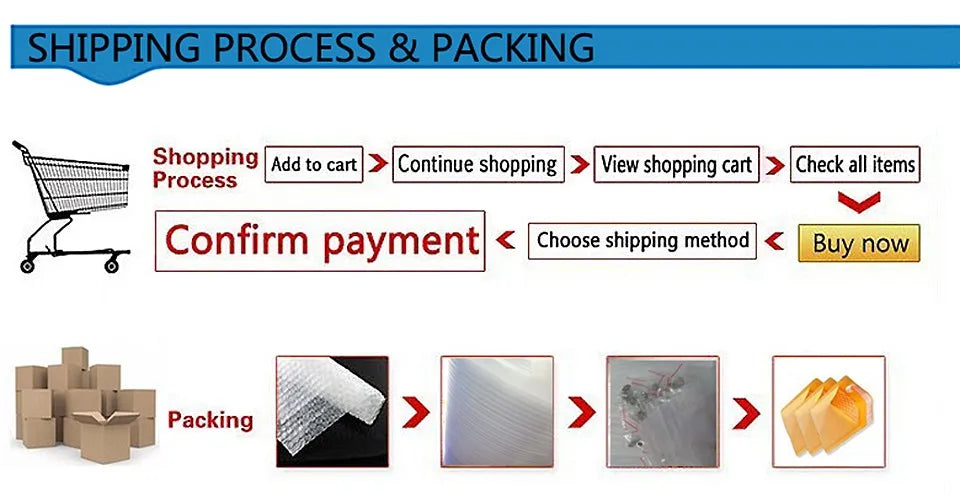 SHIPPING PROCESS & PACKING

Shopping Process

Add to cart

Continue shopping

View shopping cart

Check all items

Buy now

Choose shipping method

Confirm payment

Packing